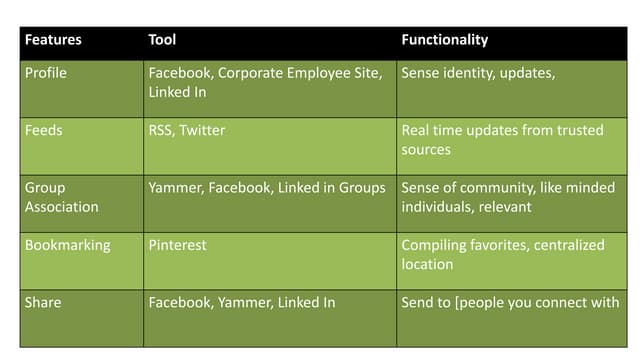 | Features | Tool | Functionality |
|---|---|---|
| Profile | Facebook, Corporate Employee Site, Linked In | Sense identity, updates, |
| Feeds | RSS, Twitter | Real time updates from trusted sources |
| Group Association | Yammer, Facebook, Linked in Groups | Sense of community, like minded individuals, relevant |
| Bookmarking | Pinterest | Compiling favorites, centralized location |
| Share | Facebook, Yammer, Linked In | Send to [people you connect with |